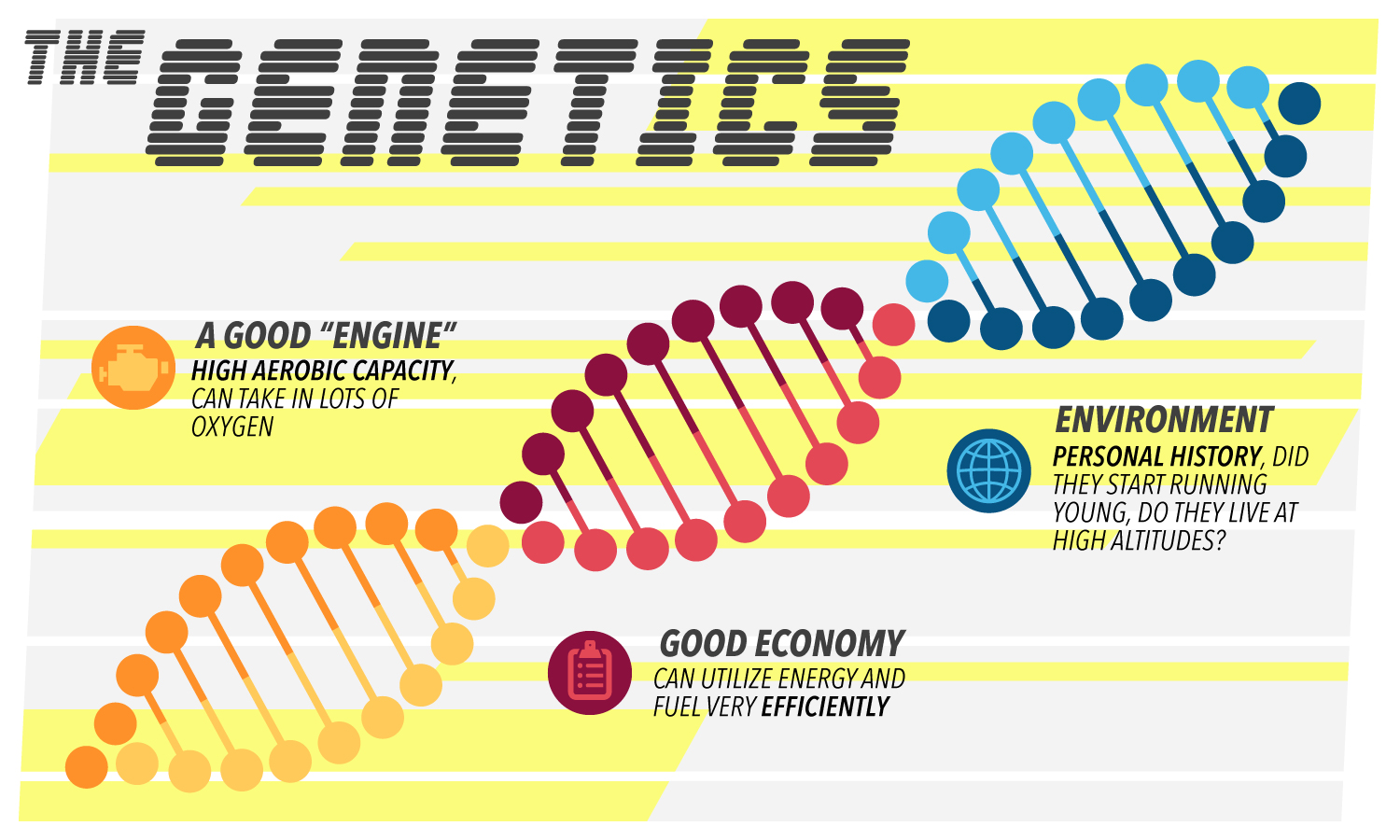 THE GENETICS

A GOOD "ENGINE"
HIGH AEROBIC CAPACITY, CAN TAKE IN LOTS OF OXYGEN

ENVIRONMENT
PERSONAL HISTORY, DID THEY START RUNNING YOUNG, DO THEY LIVE AT HIGH ALTITUDES?

GOOD ECONOMY
CAN UTILIZE ENERGY AND FUEL VERY EFFICIENTLY